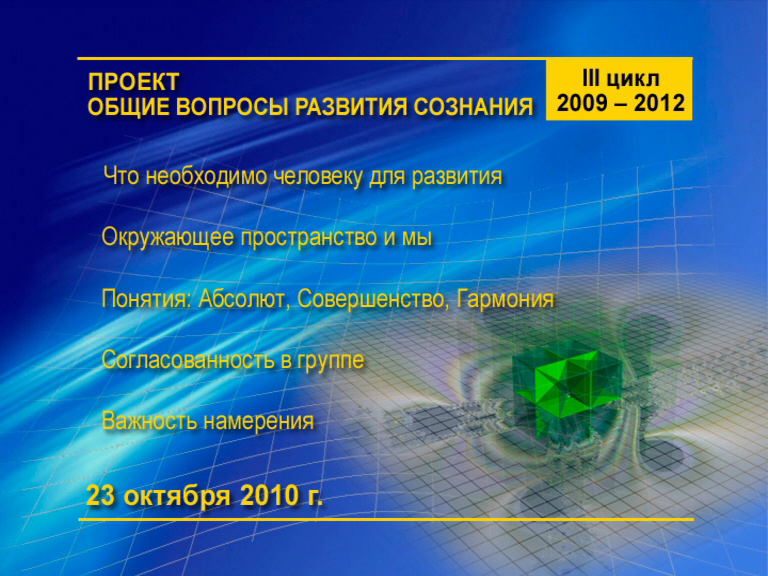 ПРОЕКТ
ОБЩИЕ ВОПРОСЫ РАЗВИТИЯ СОЗНАНИЯ

III цикл
2009 – 2012

Что необходимо человеку для развития

Окружающее пространство и мы

Понятия: Абсолют, Совершенство, Гармония

Согласованность в группе

Важность намерения

23 октября 2010 г.